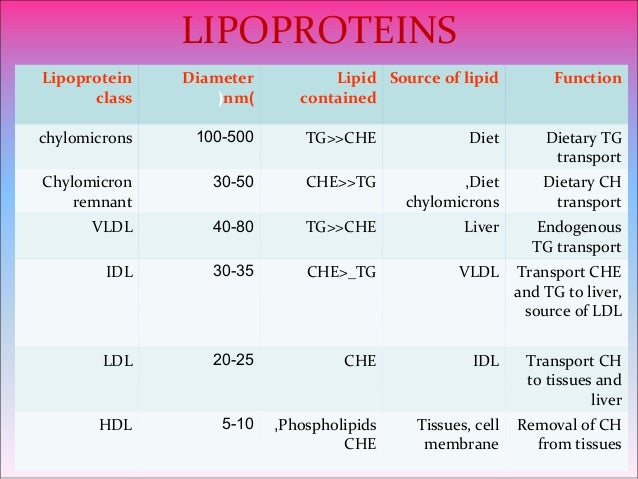 LIPOPROTEINS

| Lipoprotein class | Diameter )nm( | Lipid contained | Source of lipid | Function |
|---|---|---|---|---|
| chylomicrons | 100-500 | TG>>CHE | Diet | Dietary TG transport |
| Chylomicron remnant | 30-50 | CHE>>TG | ,Diet chylomicrons | Dietary CH transport |
| VLDL | 40-80 | TG>>CHE | Liver | Endogenous TG transport |
| IDL | 30-35 | CHE>_TG | VLDL | Transport CHE and TG to liver, source of LDL |
| LDL | 20-25 | CHE | IDL | Transport CH to tissues and liver |
| HDL | 5-10 | ,Phospholipids CHE | Tissues, cell membrane | Removal of CH from tissues |